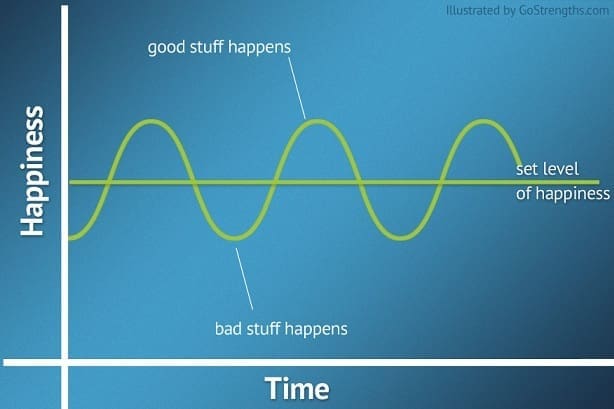 Illustrated by GoStrengths.com

good stuff happens

Happiness

set level of happiness

bad stuff happens

Time